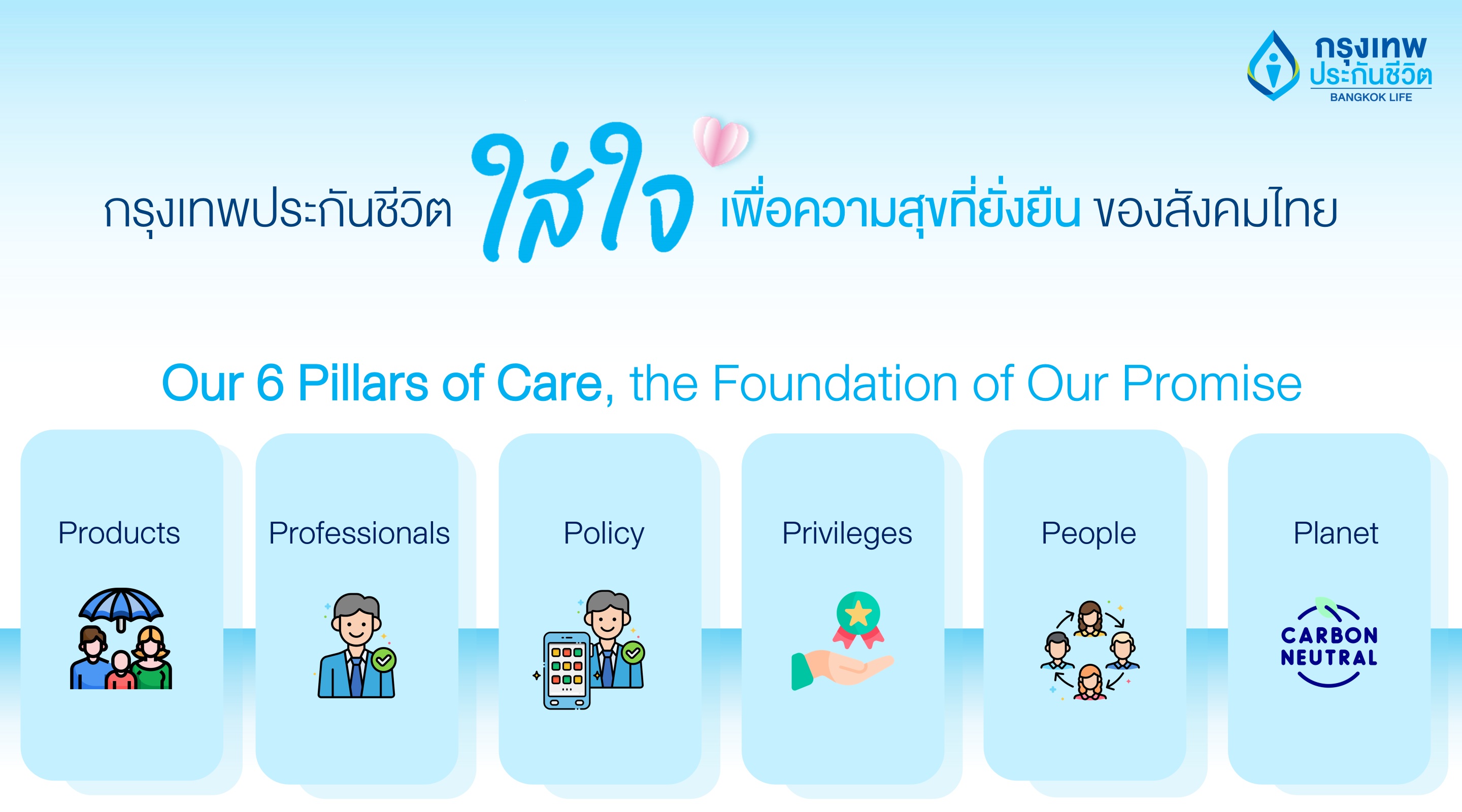 กรุงเทพ ประกันชีวิต BANGKOK LIFE

กรุงเทพประกันชีวิต ใส่ใจ เพื่อความสุขที่ยั่งยืน ของสังคมไทย

Our 6 Pillars of Care, the Foundation of Our Promise

Products

Professionals

Policy

Privileges

People

Planet

CARBON NEUTRAL